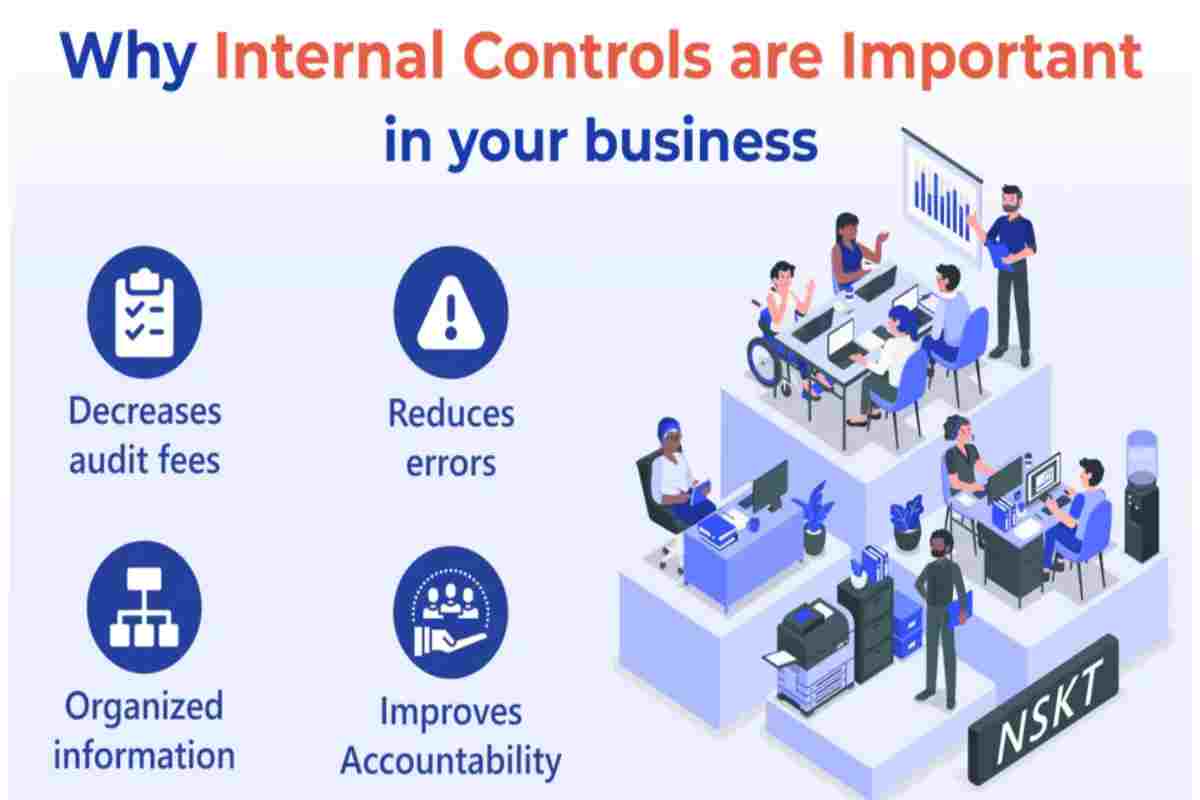 Why Internal Controls are Important in your business

Decreases audit fees

Reduces errors

Organized information

Improves Accountability

NSKT